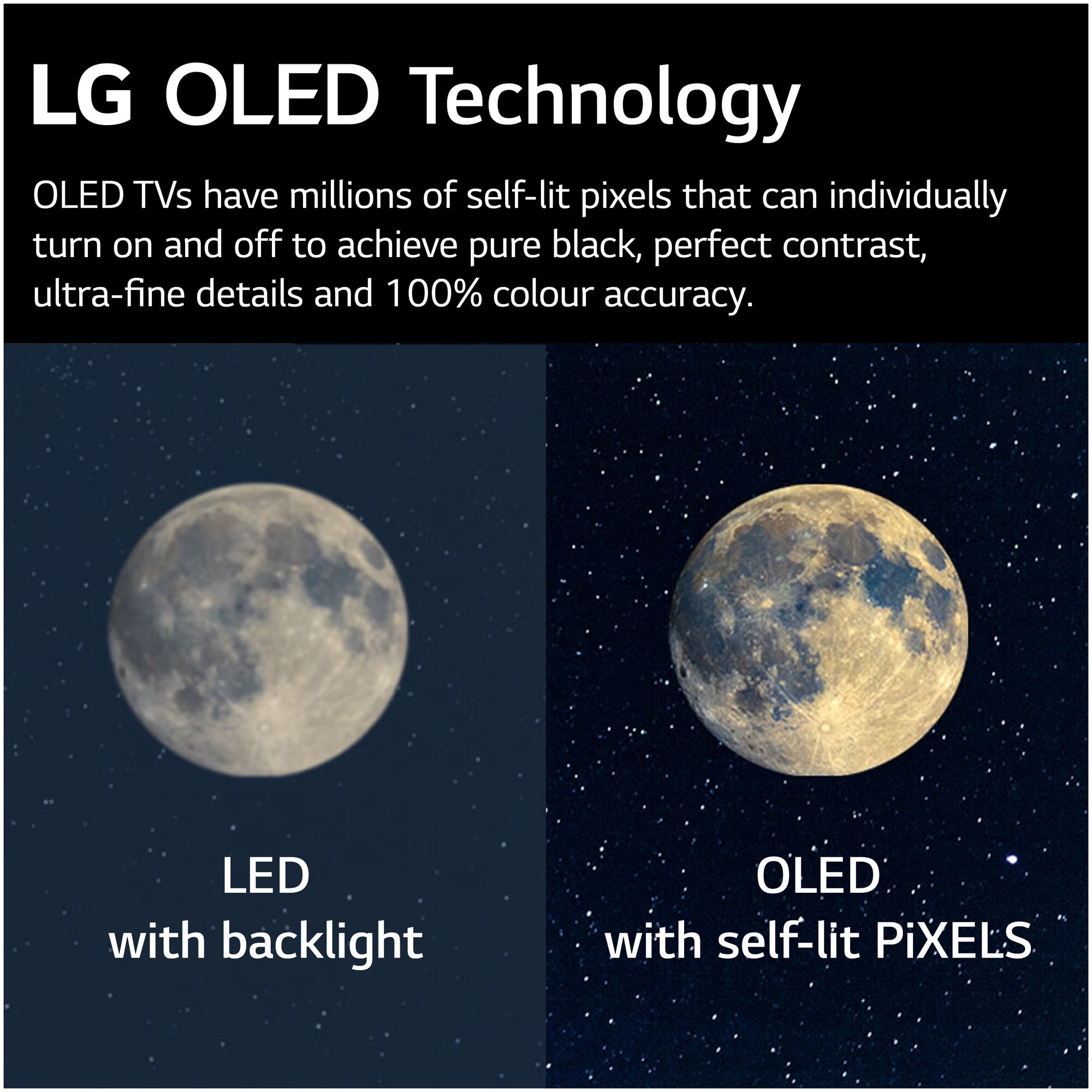 LG OLED Technology

OLED TVs have millions of self-lit pixels that can individually turn on and off to achieve pure black, perfect contrast, ultra-fine details and 100% colour accuracy.

LED
with backlight

OLED
with self-lit PiXELS